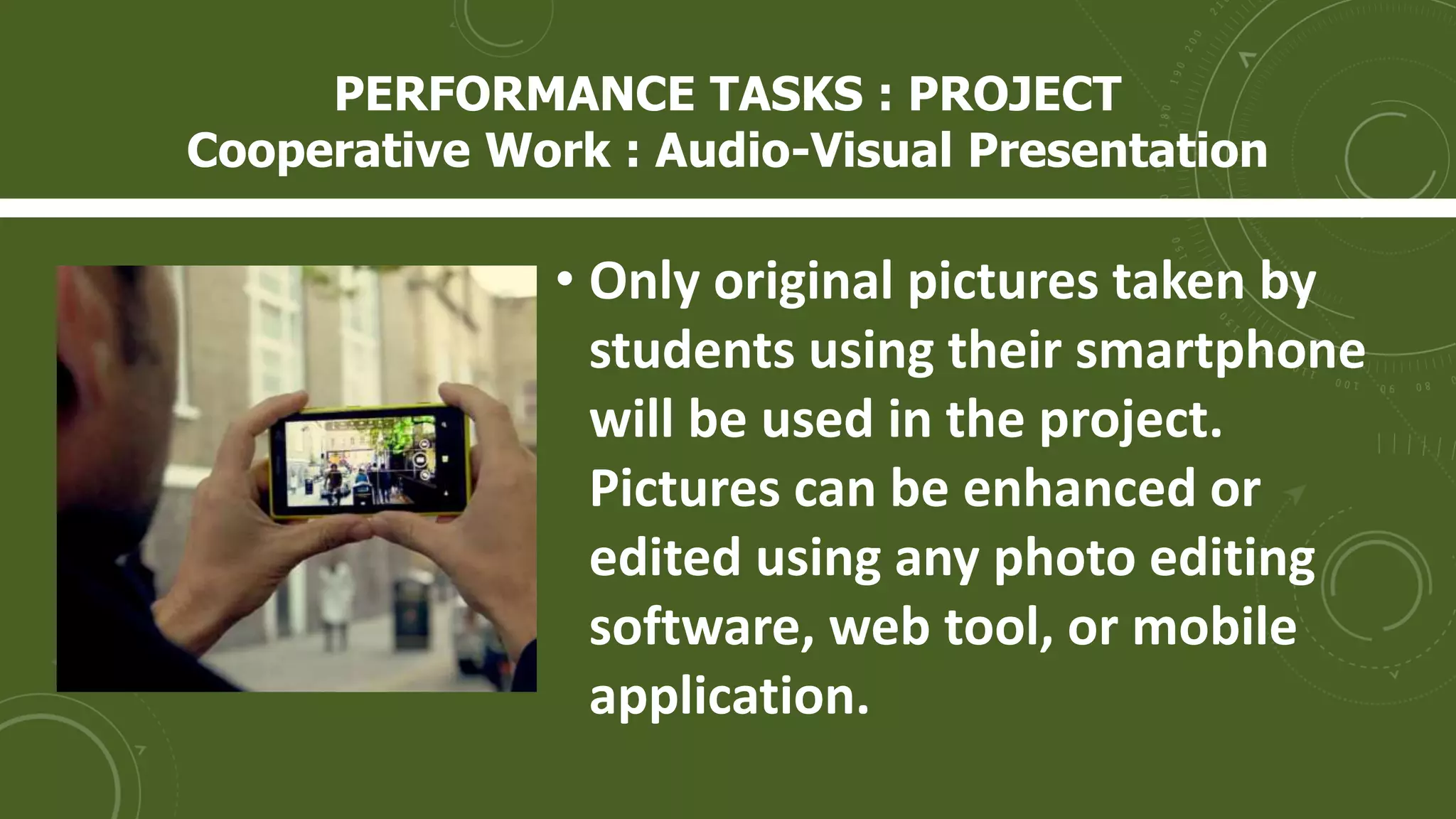 PERFORMANCE TASKS : PROJECT
Cooperative Work : Audio-Visual Presentation

• Only original pictures taken by students using their smartphone will be used in the project. Pictures can be enhanced or edited using any photo editing software, web tool, or mobile application.